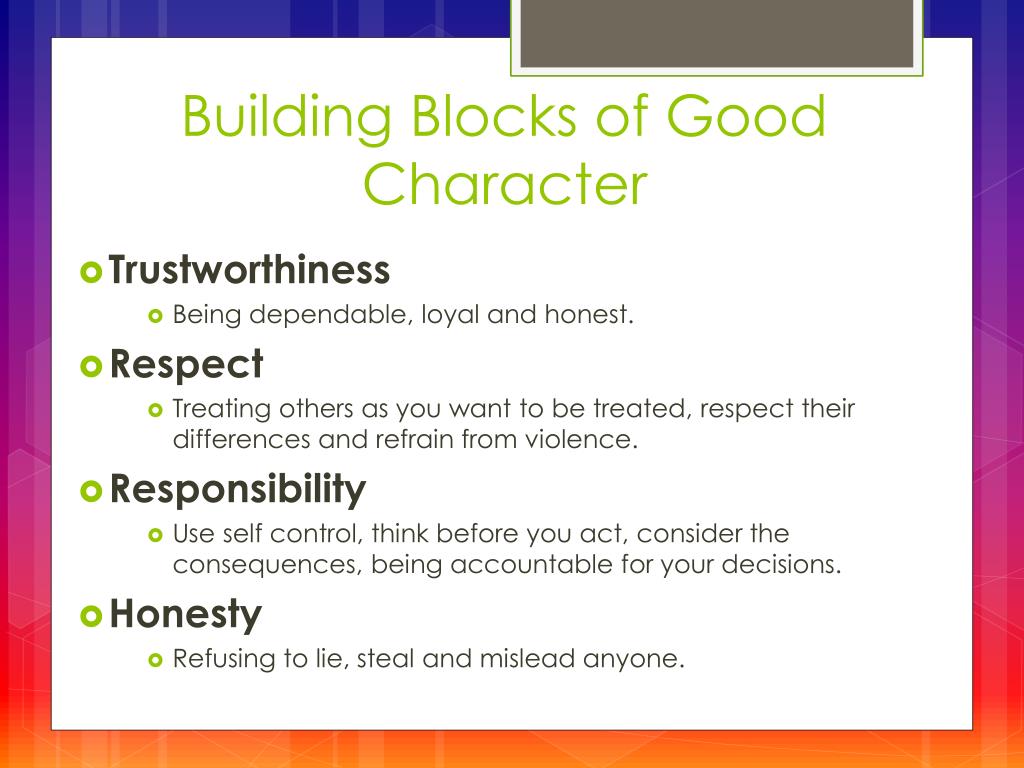 Building Blocks of Good Character

Trustworthiness

Being dependable, loyal and honest.

Respect

Treating others as you want to be treated, respect their differences and refrain from violence.

Responsibility

Use self control, think before you act, consider the consequences, being accountable for your decisions.

Honesty

Refusing to lie, steal and mislead anyone.